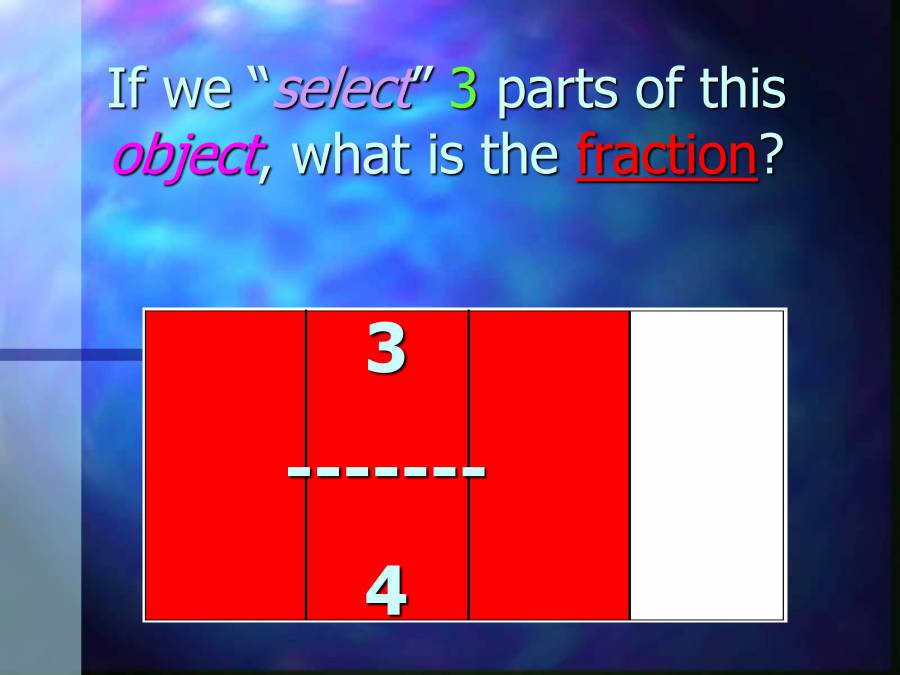 If we "select" 3 parts of this object, what is the fraction?

3
-------
4